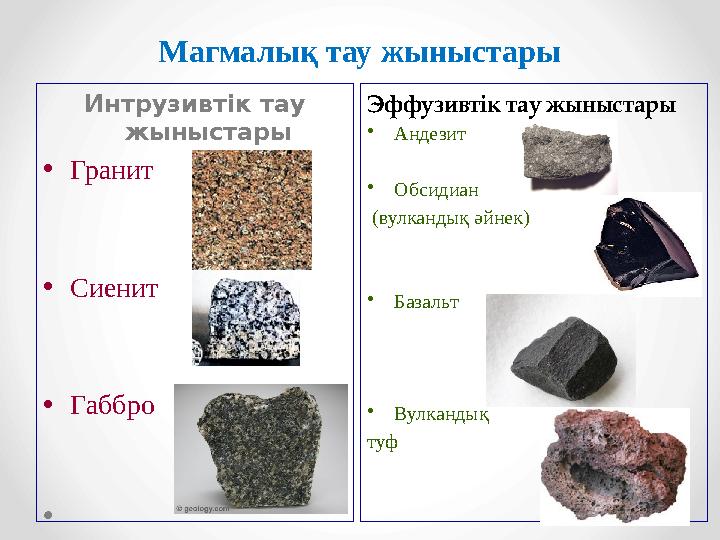 Магмалық тау жыныстары

Интрузивтік тау жыныстары

• Гранит

• Сиенит

• Габбро

© geology.com

•

Эффузивтік тау жыныстары

• Андезит

• Обсидиан (вулкандық әйнек)

• Базальт

• Вулкандық туф